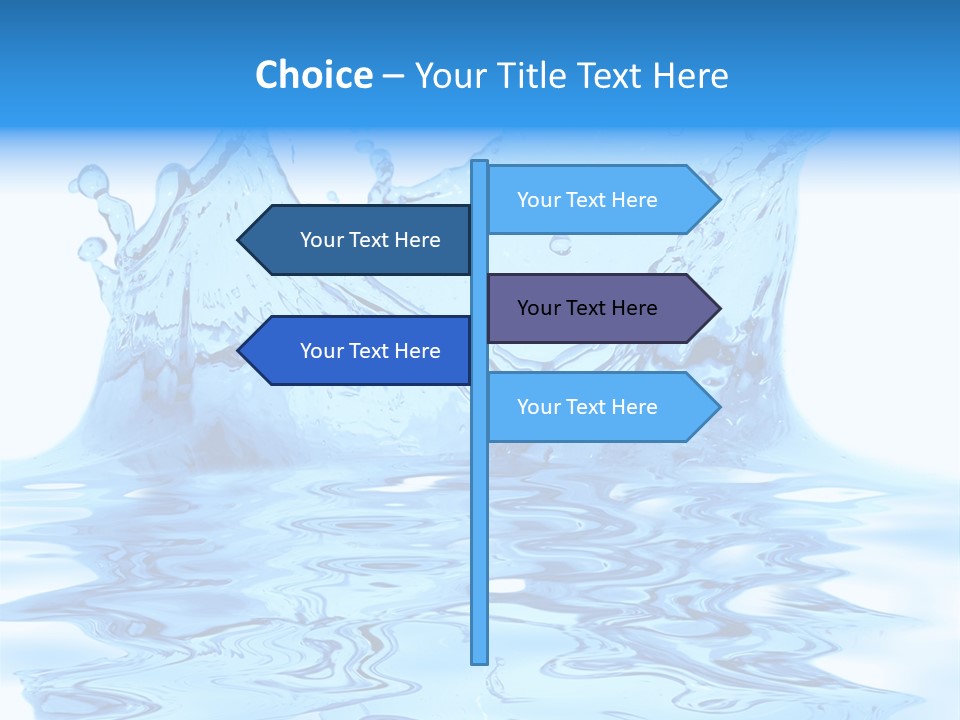 Choice – Your Title Text Here

Your Text Here

Your Text Here

Your Text Here

Your Text Here

Your Text Here